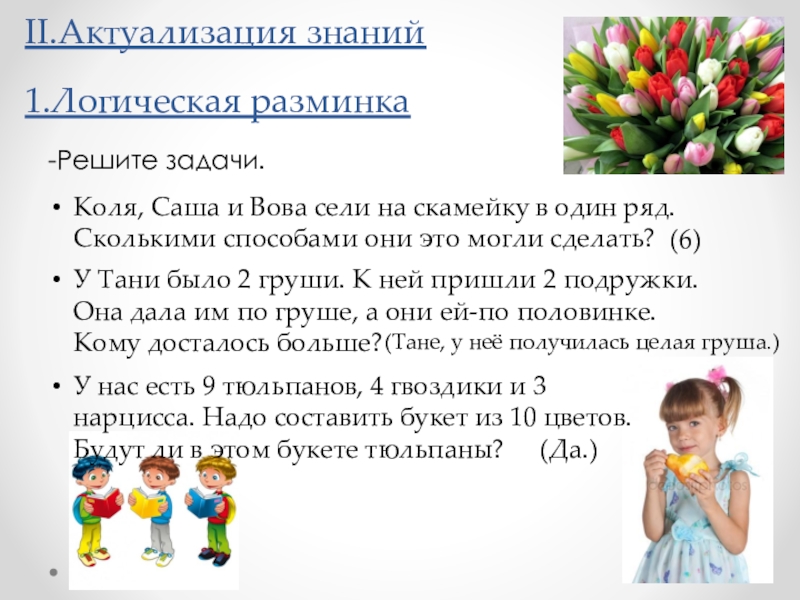 II.Актуализация знаний

1.Логическая разминка

-Решите задачи.

• Коля, Саша и Вова сели на скамейку в один ряд. Сколькими способами они это могли сделать? (6)

• У Тани было 2 груши. К ней пришли 2 подружки. Она дала им по груше, а они ей-по половинке. Кому досталось больше?(Тане, у неё получилась целая груша.)

• У нас есть 9 тюльпанов, 4 гвоздики и 3 нарцисса. Надо составить букет из 10 цветов. Будут ли в этом букете тюльпаны? (Да.)